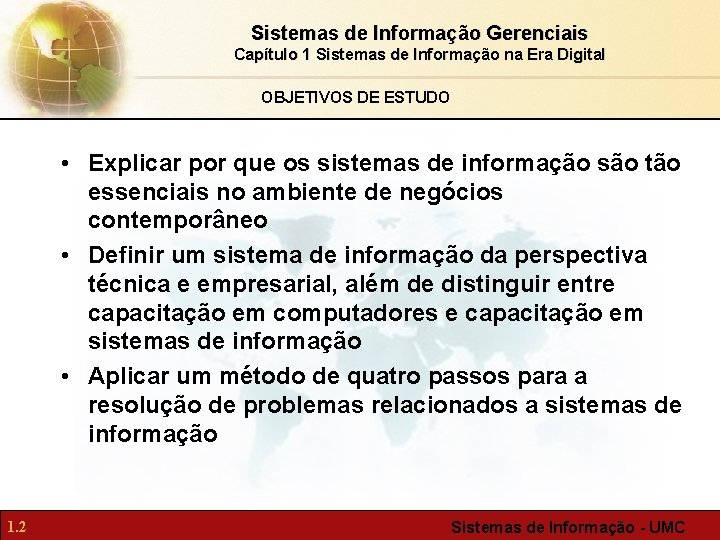 Sistemas de Informação Gerenciais
Capítulo 1 Sistemas de Informação na Era Digital

OBJETIVOS DE ESTUDO

• Explicar por que os sistemas de informação são tão essenciais no ambiente de negócios contemporâneo
• Definir um sistema de informação da perspectiva técnica e empresarial, além de distinguir entre capacitação em computadores e capacitação em sistemas de informação
• Aplicar um método de quatro passos para a resolução de problemas relacionados a sistemas de informação

1.2

Sistemas de Informação - UMC